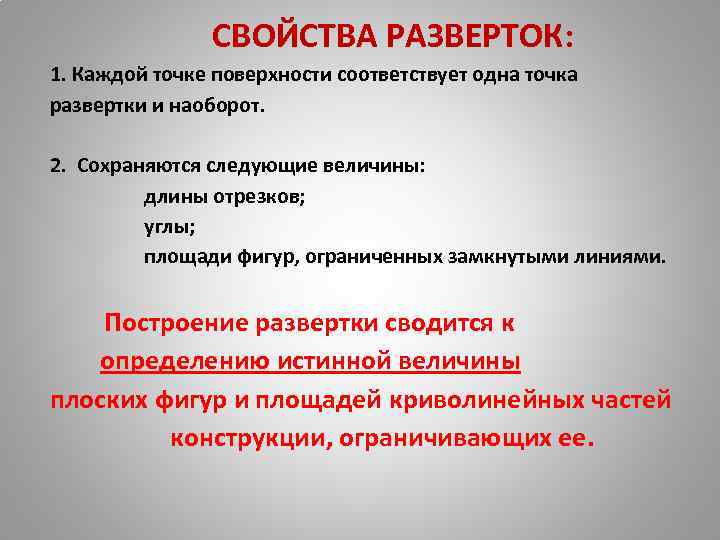 СВОЙСТВА РАЗВЕРТОК:

1. Каждой точке поверхности соответствует одна точка развертки и наоборот.

2. Сохраняются следующие величины:
длины отрезков;
углы;
площади фигур, ограниченных замкнутыми линиями.

Построение развертки сводится к определению истинной величины плоских фигур и площадей криволинейных частей конструкции, ограничивающих ее.